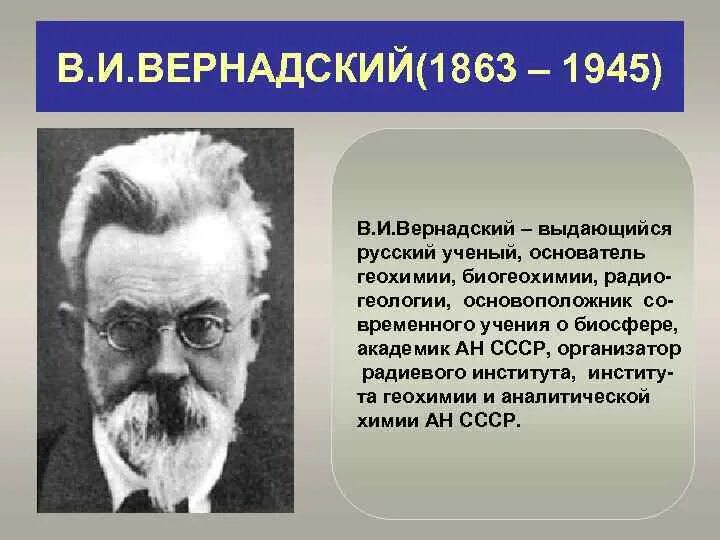 В.И.ВЕРНАДСКИЙ(1863 – 1945)

В.И.Вернадский – выдающийся русский ученый, основатель геохимии, биогеохимии, радиогеологии, основоположник современного учения о биосфере, академик АН СССР, организатор радиевого института, института геохимии и аналитической химии АН СССР.